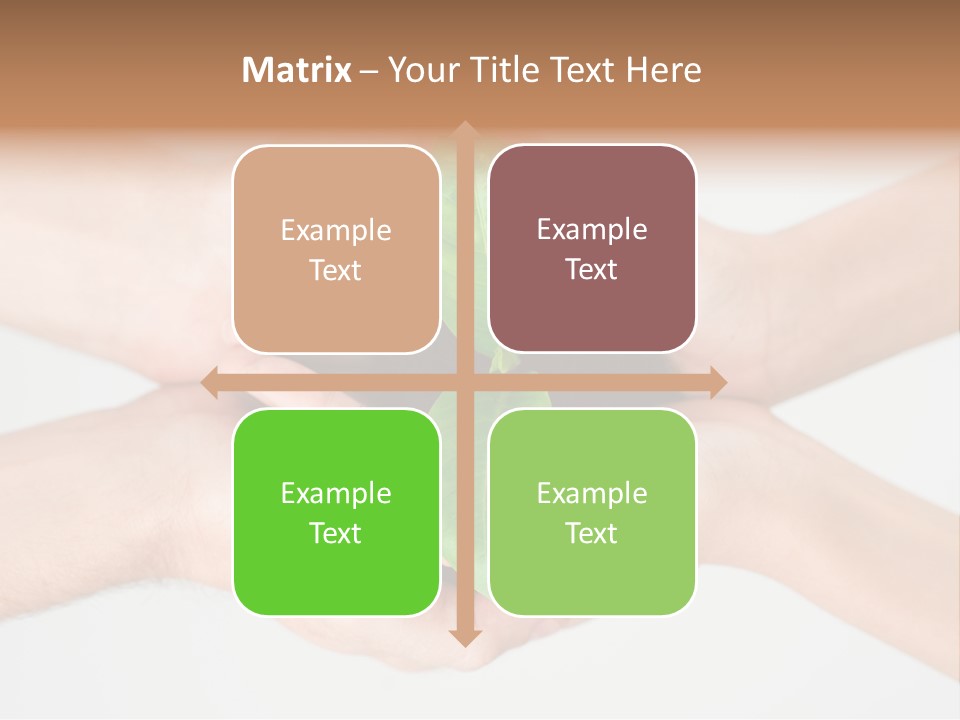 Matrix – Your Title Text Here

Example Text

Example Text

Example Text

Example Text